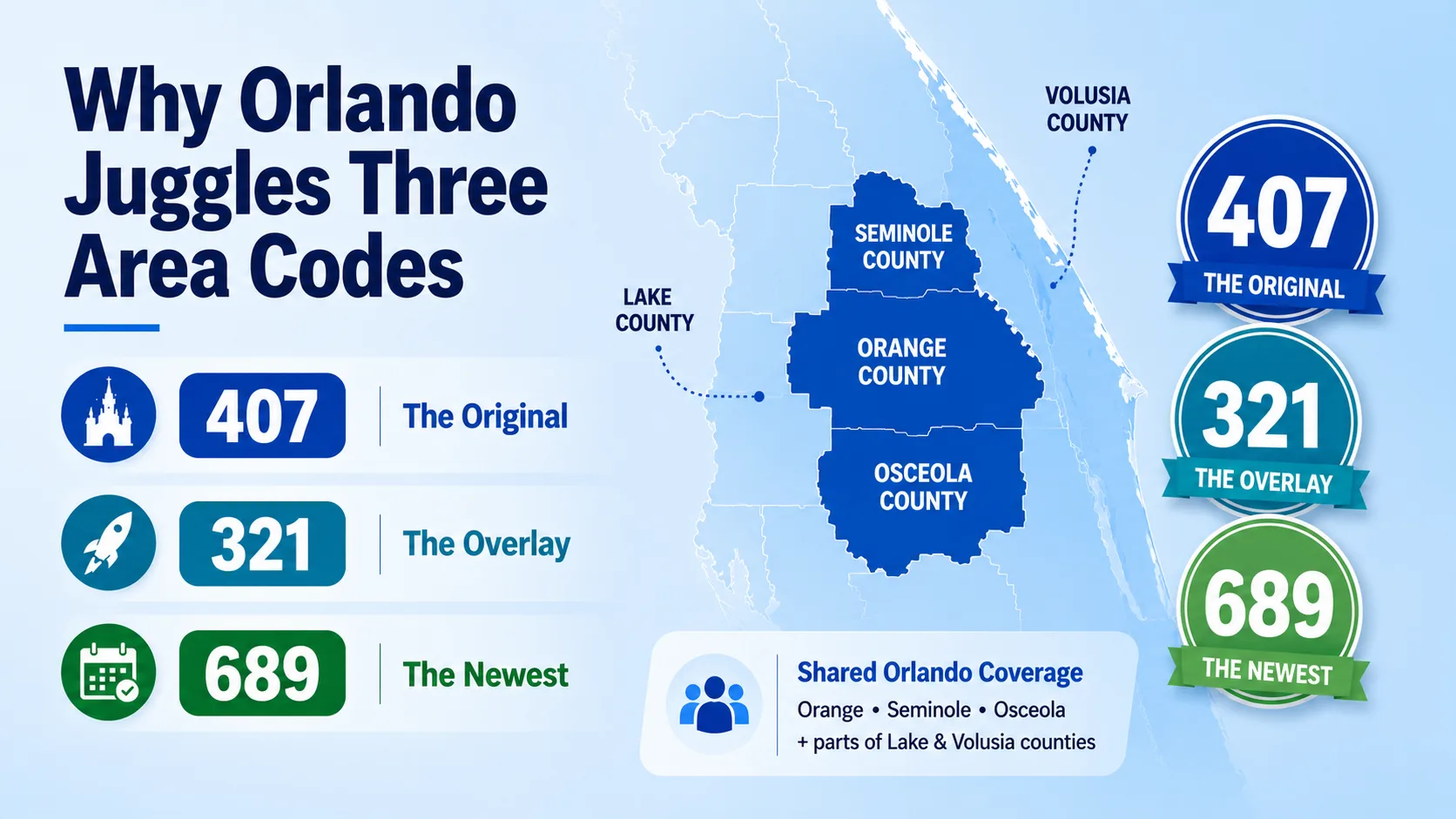 Why Orlando Juggles Three Area Codes

407 The Original

321 The Overlay

689 The Newest

LAKE COUNTY

SEMINOLE COUNTY

ORANGE COUNTY

OSCEOLA COUNTY

VOLUSIA COUNTY

Shared Orlando Coverage
Orange • Seminole • Osceola
+ parts of Lake & Volusia counties

407
THE ORIGINAL

321
THE OVERLAY

689
THE NEWEST